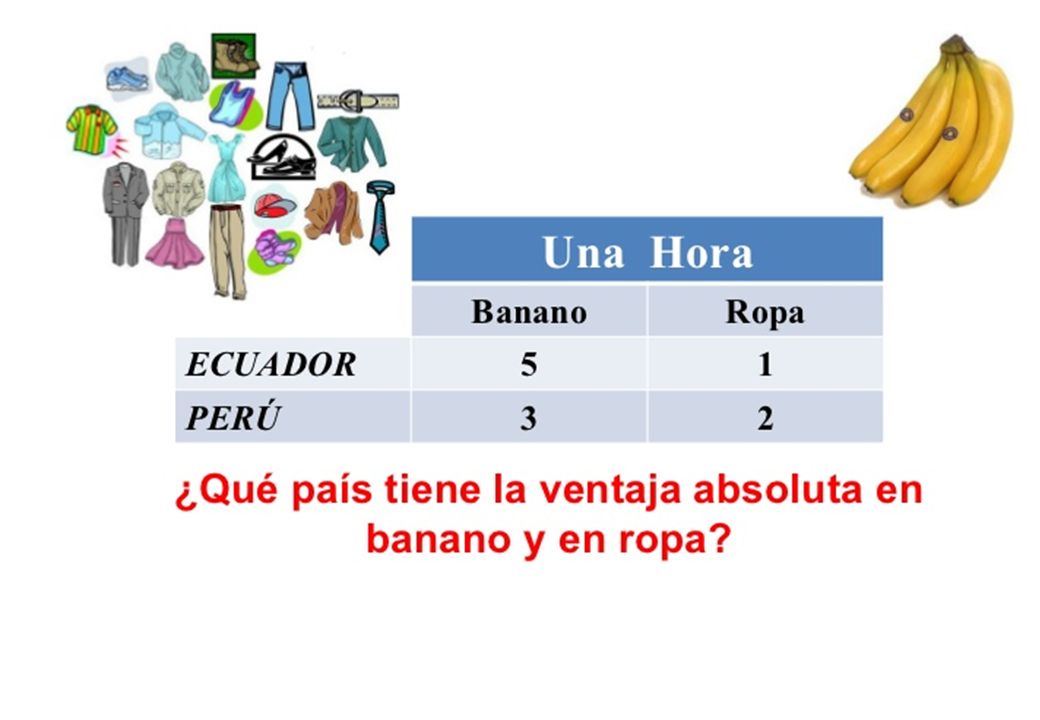 | | Una Hora | |
|---|---|---|
| | Banano | Ropa |
| ECUADOR | 5 | 1 |
| PERÚ | 3 | 2 |

¿Qué país tiene la ventaja absoluta en banano y en ropa?